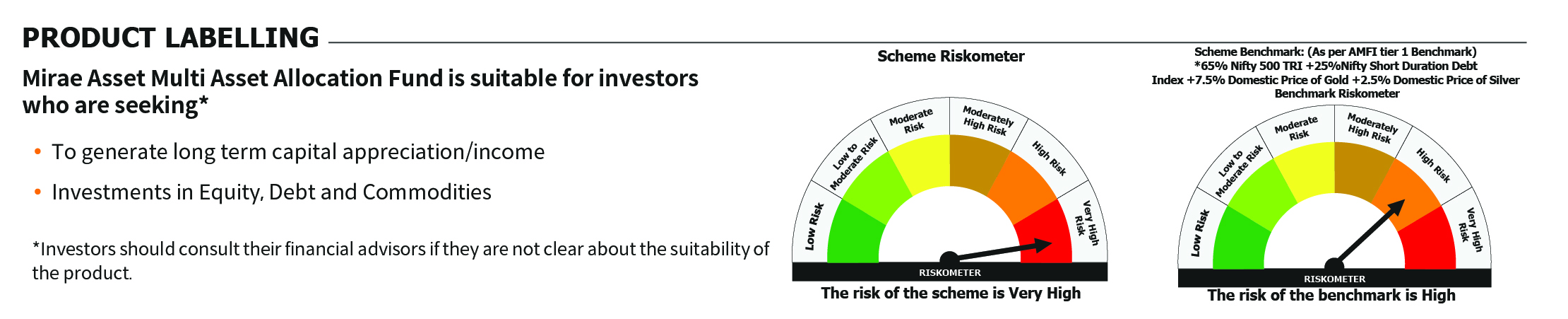 PRODUCT LABELLING

Mirae Asset Multi Asset Allocation Fund is suitable for investors who are seeking*

• To generate long term capital appreciation/income

• Investments in Equity, Debt and Commodities

*Investors should consult their financial advisors if they are not clear about the suitability of the product.

Scheme Riskometer

Low Risk
Low to Moderate Risk
Moderate Risk
Moderately High Risk
High Risk
Very High Risk

RISKOMETER

The risk of the scheme is Very High

Scheme Benchmark: (As per AMFI tier 1 Benchmark)
*65% Nifty 500 TRI +25%Nifty Short Duration Debt Index +7.5% Domestic Price of Gold +2.5% Domestic Price of Silver
Benchmark Riskometer

Low Risk
Low to Moderate Risk
Moderate Risk
Moderately High Risk
High Risk
Very High Risk

RISKOMETER

The risk of the benchmark is High